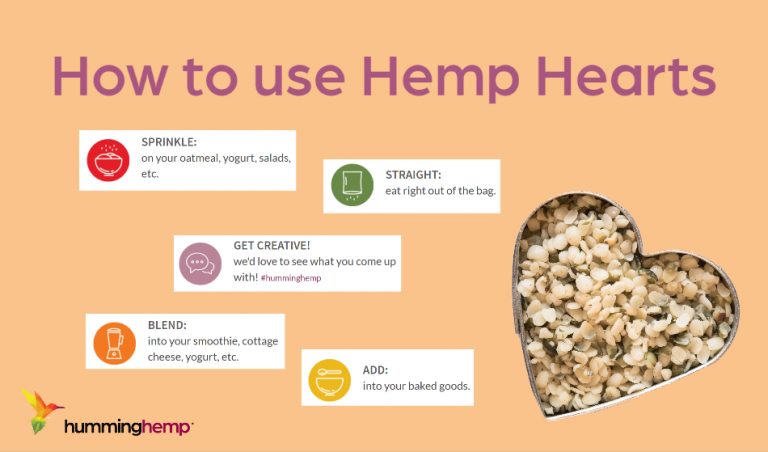 How to use Hemp Hearts

SPRINKLE:
on your oatmeal, yogurt, salads, etc.

STRAIGHT:
eat right out of the bag.

GET CREATIVE!
we'd love to see what you come up with! #humminghemp

BLEND:
into your smoothie, cottage cheese, yogurt, etc.

ADD:
into your baked goods.

humminghemp